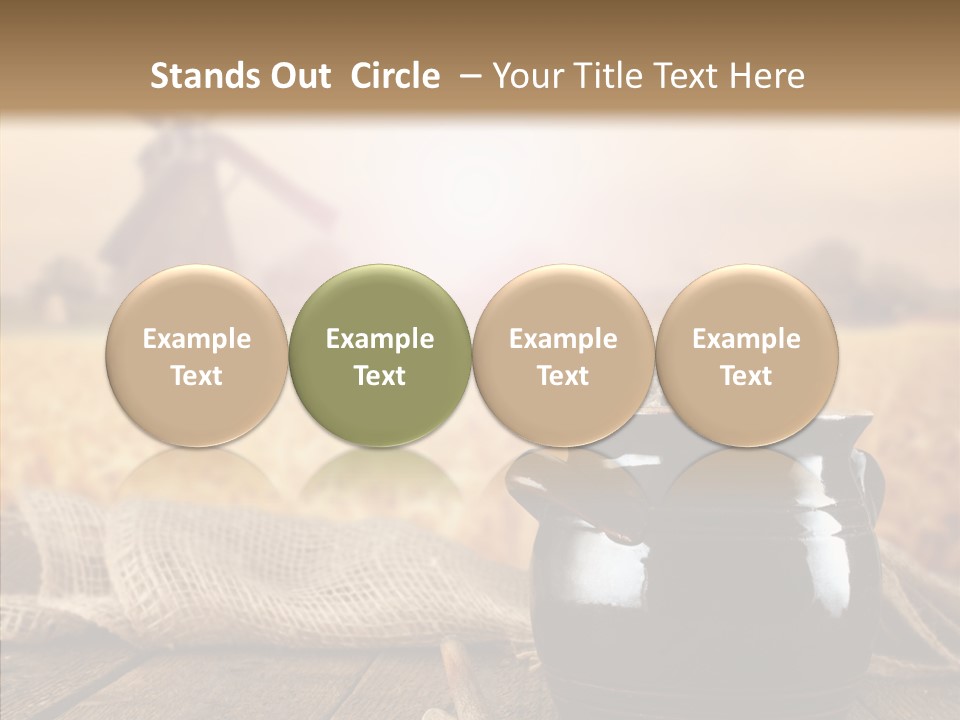 Stands Out Circle – Your Title Text Here

Example Text

Example Text

Example Text

Example Text